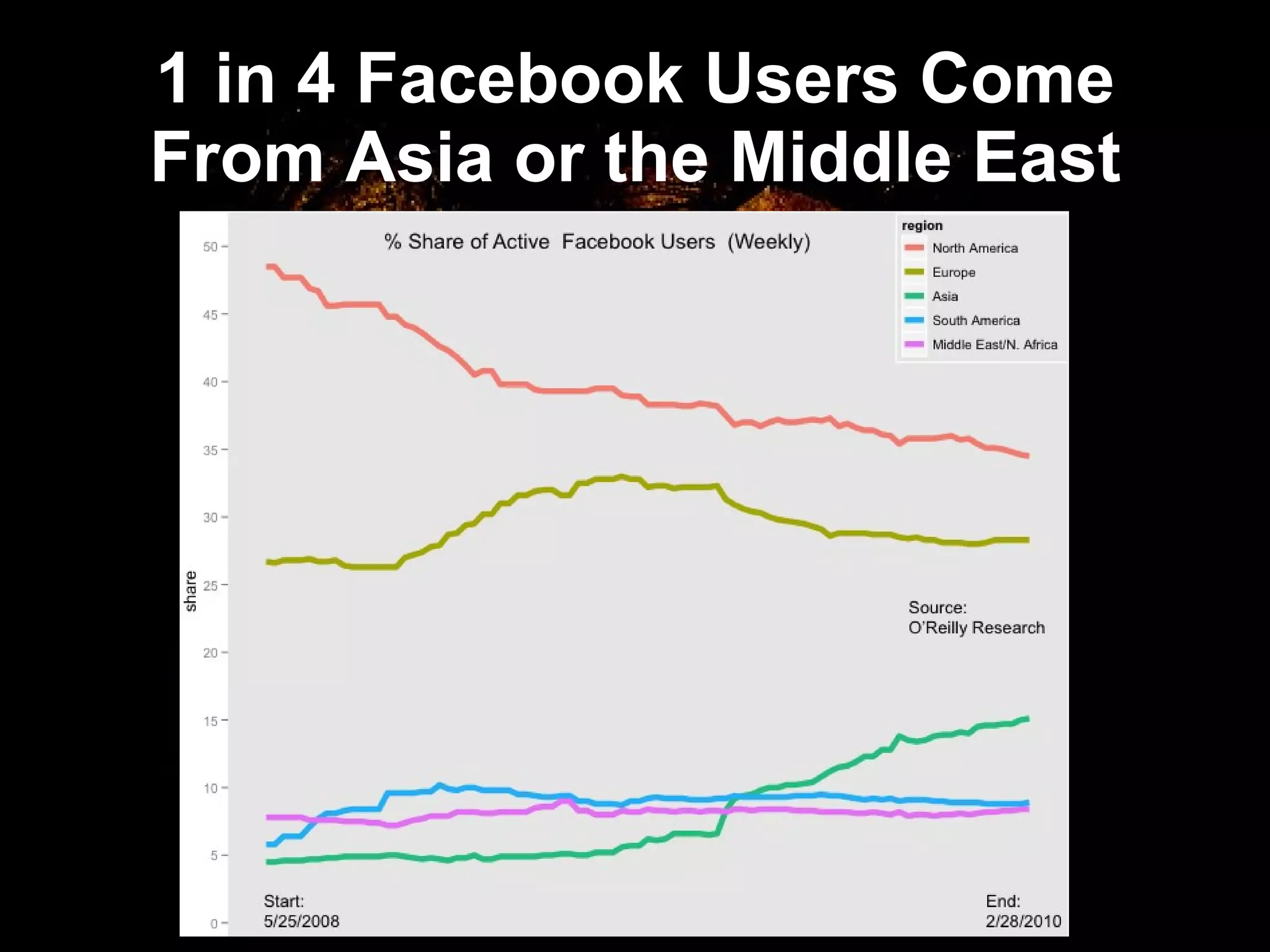 1 in 4 Facebook Users Come From Asia or the Middle East

% Share of Active Facebook Users (Weekly)

region
North America
Europe
Asia
South America
Middle East/N. Africa

share

50
45
40
35
30
25
20
15
10
5
0

Source:
O'Reilly Research

Start:
5/25/2008

End:
2/28/2010